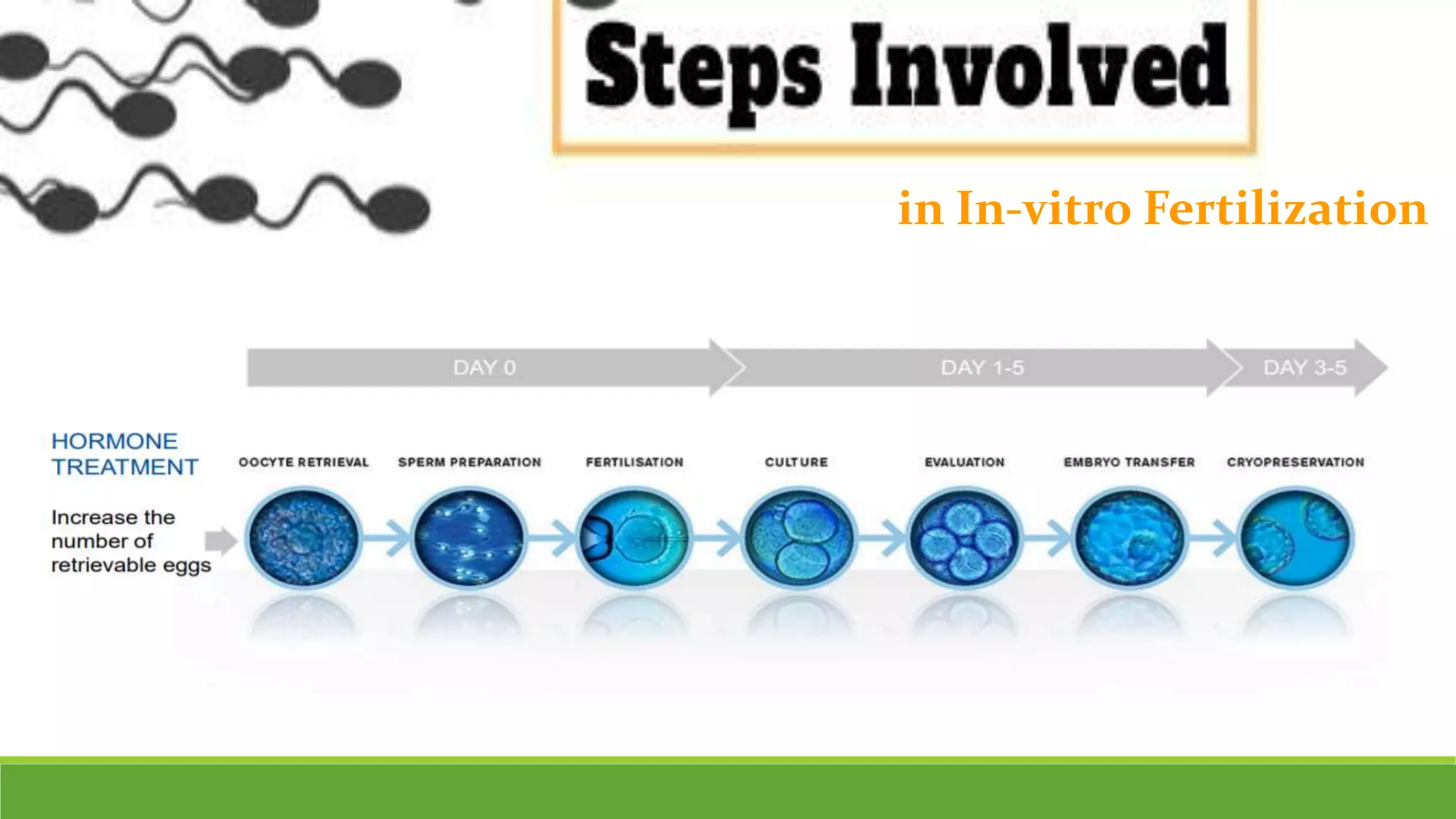 Steps Involved

in In-vitro Fertilization

DAY 0

DAY 1-5

DAY 3-5

HORMONE TREATMENT

Increase the number of retrievable eggs

OOCYTE RETRIEVAL

SPERM PREPARATION

FERTILISATION

CULTURE

EVALUATION

EMBRYO TRANSFER

CRYOPRESERVATION